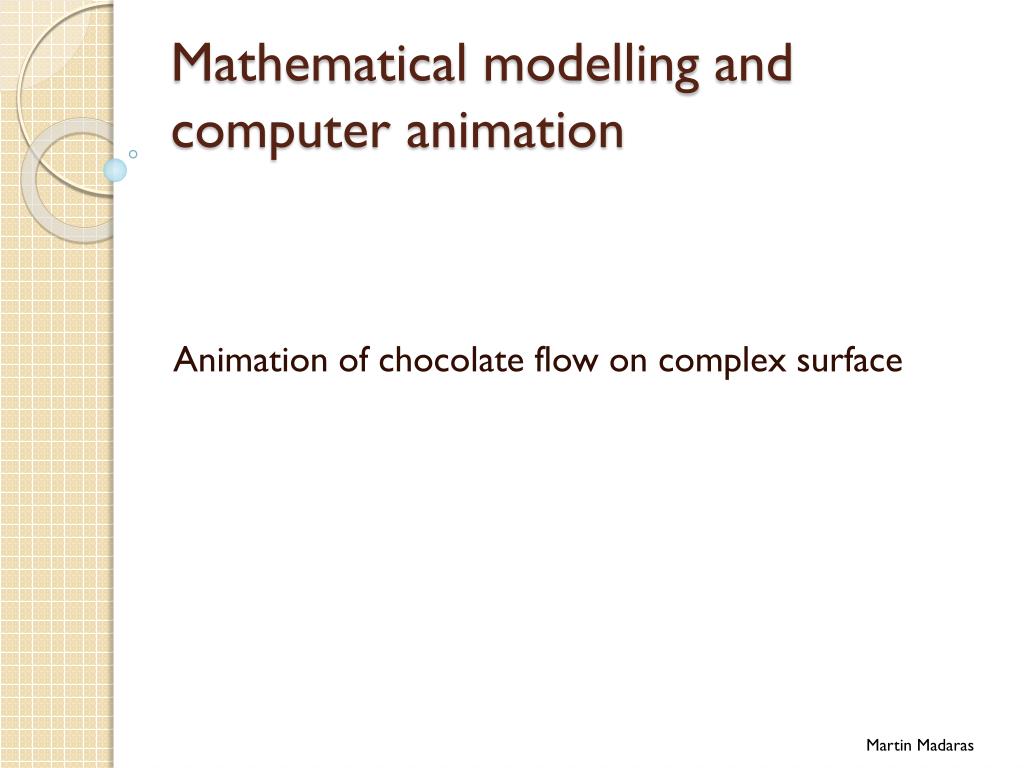 Mathematical modelling and computer animation

Animation of chocolate flow on complex surface

Martin Madaras